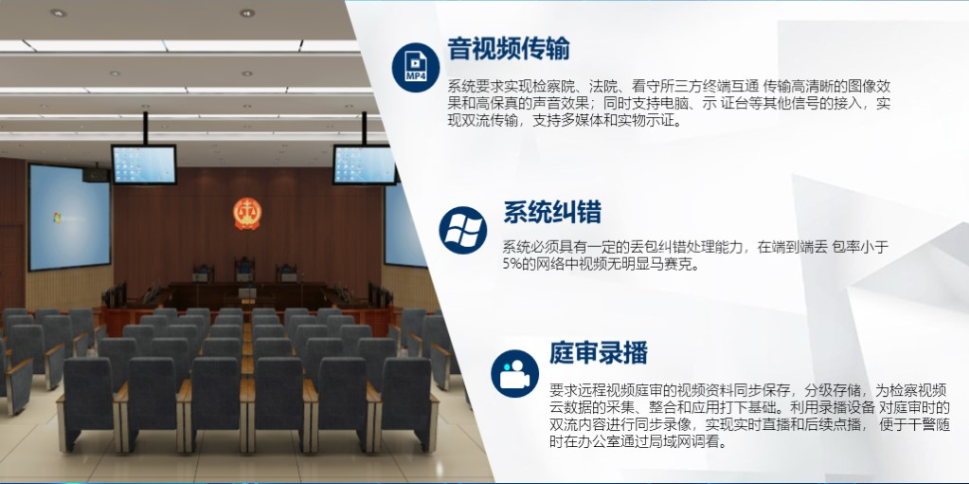 MP4

音视频传输

系统要求实现检察院、法院、看守所三方终端互通 传输高清晰的图像效果和高保真的声音效果；同时支持电脑、示 证台等其他信号的接入，实现双流传输，支持多媒体和实物示证。

系统纠错

系统必须具有一定的丢包纠错处理能力，在端到端丢 包率小于5%的网络中视频无明显马赛克。

庭审录播

要求远程视频庭审的视频资料同步保存，分级存储，为检察视频云数据的采集、整合和应用打下基础。利用录播设备 对庭审时的双流内容进行同步录像，实现实时直播和后续点播， 便于干警随时在办公室通过局域网调看。